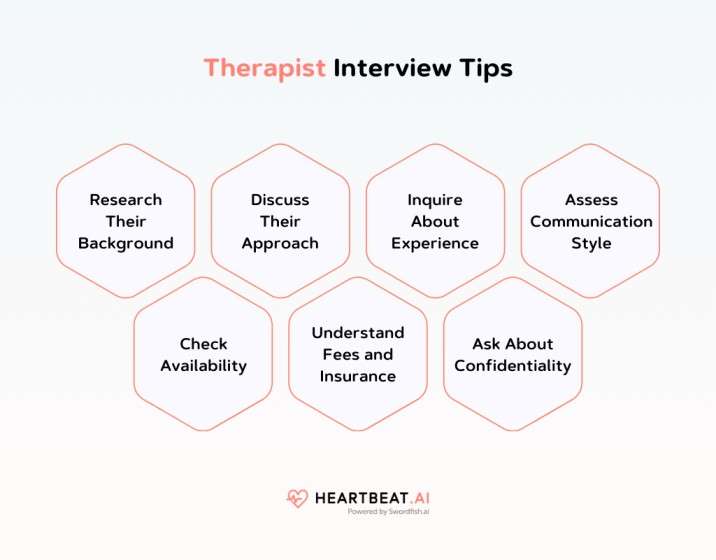 Therapist Interview Tips

Research Their Background

Discuss Their Approach

Inquire About Experience

Assess Communication Style

Check Availability

Understand Fees and Insurance

Ask About Confidentiality

HEARTBEAT.AI
Powered by Swordfish.ai